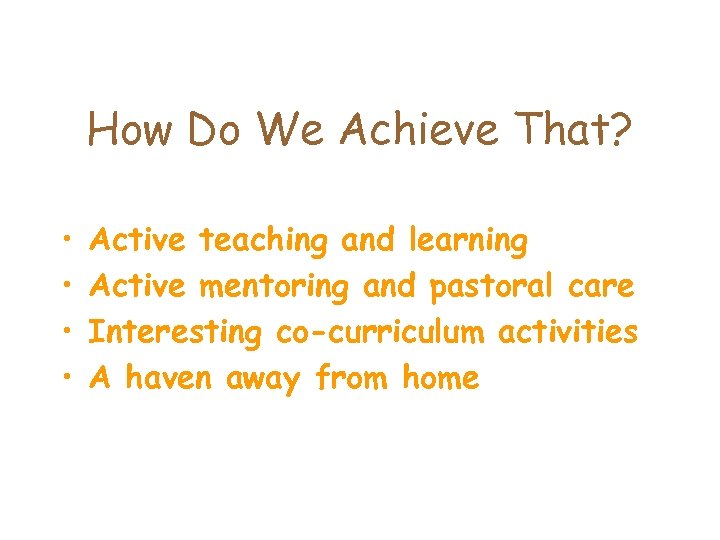 How Do We Achieve That?

• Active teaching and learning
• Active mentoring and pastoral care
• Interesting co-curriculum activities
• A haven away from home